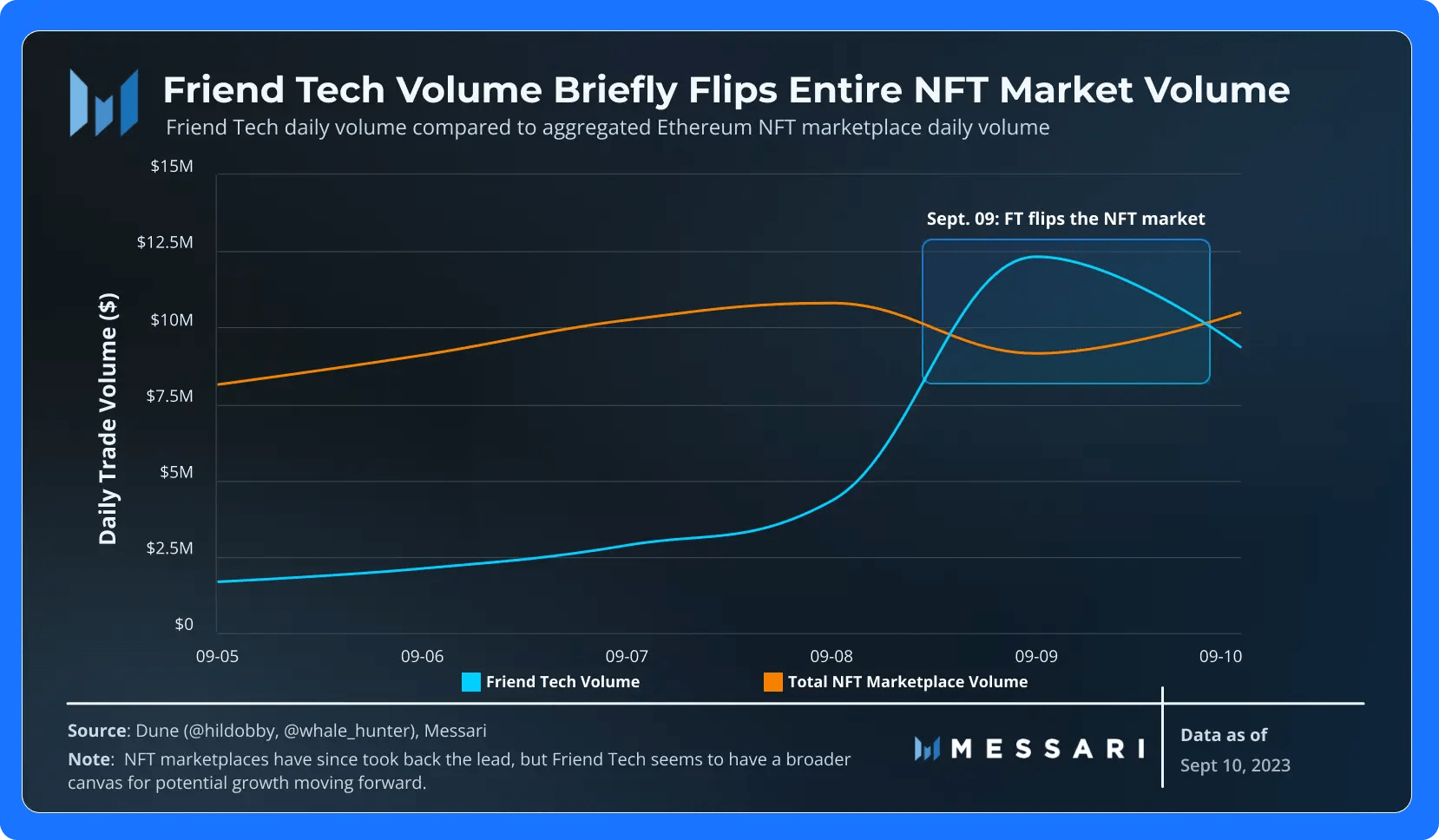 Friend Tech Volume Briefly Flips Entire NFT Market Volume
Friend Tech daily volume compared to aggregated Ethereum NFT marketplace daily volume

Daily Trade Volume ($)

$15M
$12.5M
$10M
$7.5M
$5M
$2.5M
$0

Sept. 09: FT flips the NFT market

09-05
09-06
09-07
09-08
09-09
09-10

Friend Tech Volume
Total NFT Marketplace Volume

Source: Dune (@hildobby, @whale_hunter), Messari
Note: NFT marketplaces have since took back the lead, but Friend Tech seems to have a broader canvas for potential growth moving forward.

MESSARI

Data as of
Sept 10, 2023